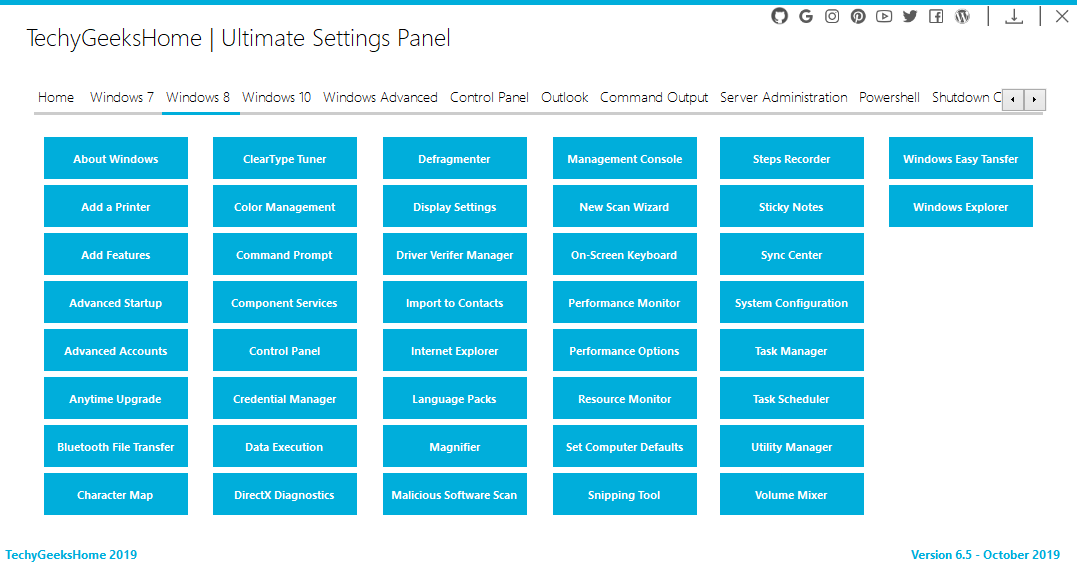 TechyGeeksHome | Ultimate Settings Panel

Home Windows 7 Windows 8 Windows 10 Windows Advanced Control Panel Outlook Command Output Server Administration Powershell Shutdown C

About Windows
Add a Printer
Add Features
Advanced Startup
Advanced Accounts
Anytime Upgrade
Bluetooth File Transfer
Character Map

ClearType Tuner
Color Management
Command Prompt
Component Services
Control Panel
Credential Manager
Data Execution
DirectX Diagnostics

Defragmenter
Display Settings
Driver Verifer Manager
Import to Contacts
Internet Explorer
Language Packs
Magnifier
Malicious Software Scan

Management Console
New Scan Wizard
On-Screen Keyboard
Performance Monitor
Performance Options
Resource Monitor
Set Computer Defaults
Snipping Tool

Steps Recorder
Sticky Notes
Sync Center
System Configuration
Task Manager
Task Scheduler
Utility Manager
Volume Mixer

Windows Easy Tansfer
Windows Explorer

TechyGeeksHome 2019

Version 6.5 - October 2019